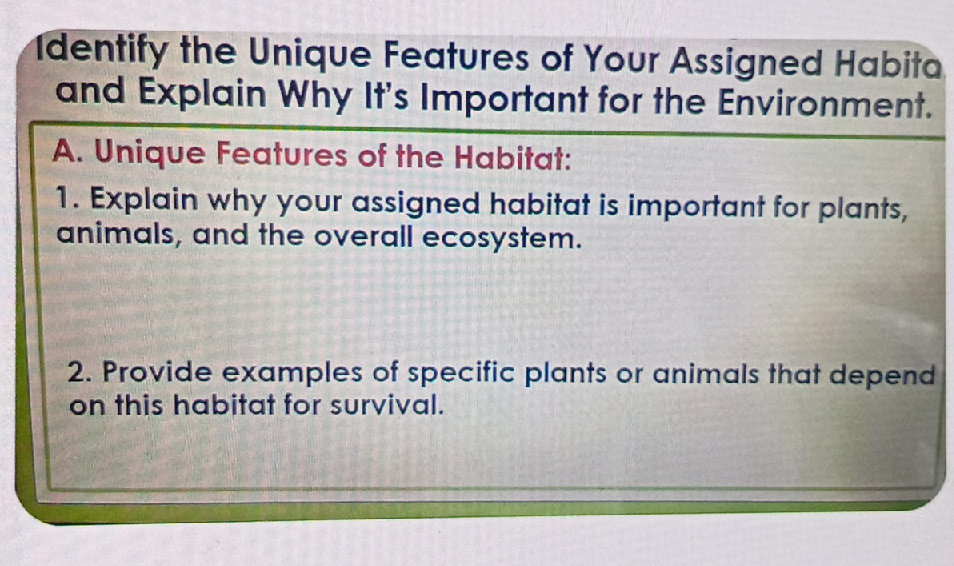 Identify the Unique Features of Your Assigned Habita
and Explain Why It's Important for the Environment.

A. Unique Features of the Habitat:

1. Explain why your assigned habitat is important for plants, animals, and the overall ecosystem.

2. Provide examples of specific plants or animals that depend on this habitat for survival.